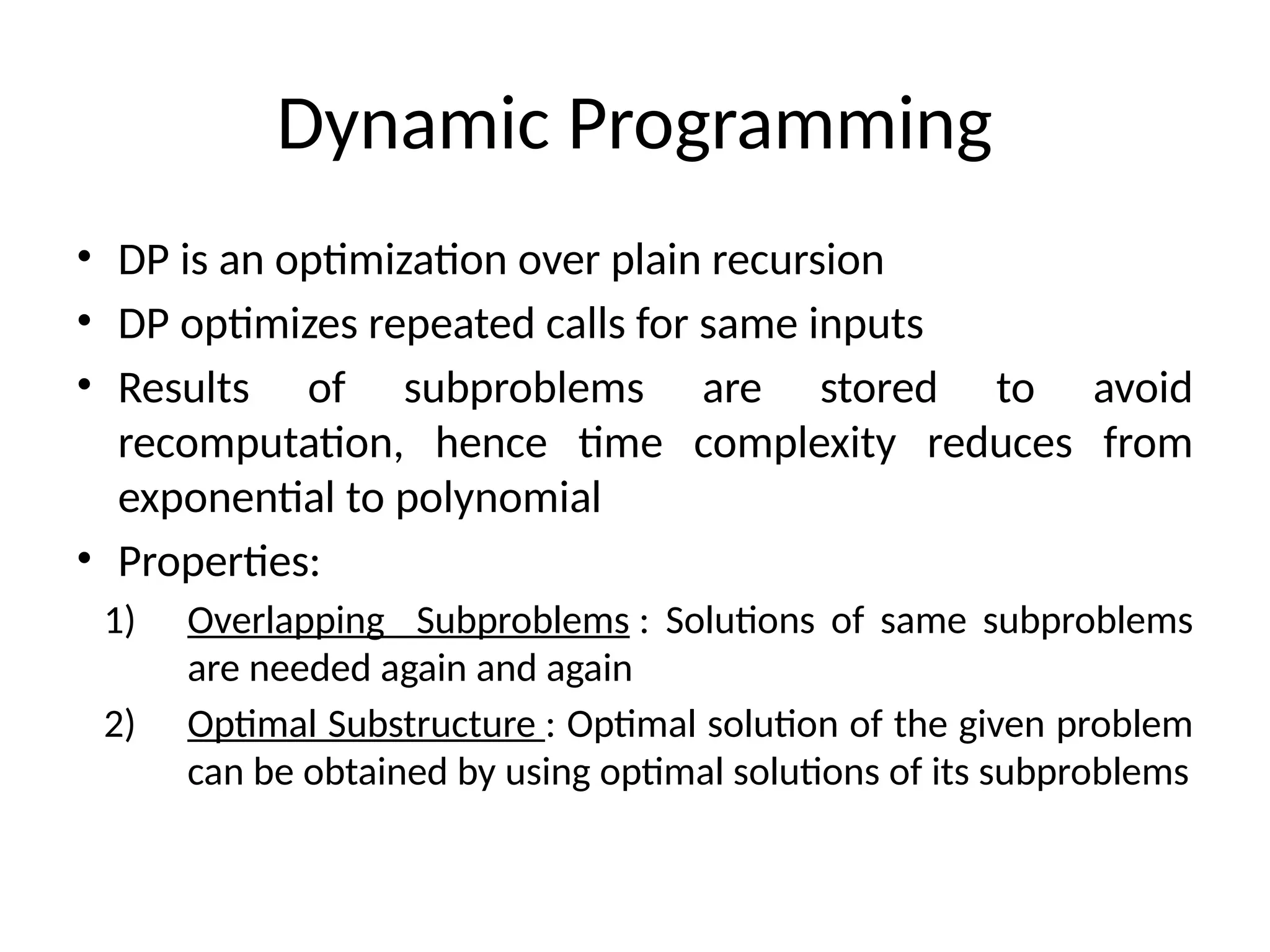 Dynamic Programming

• DP is an optimization over plain recursion
• DP optimizes repeated calls for same inputs
• Results of subproblems are stored to avoid recomputation, hence time complexity reduces from exponential to polynomial
• Properties:

1) Overlapping Subproblems : Solutions of same subproblems are needed again and again
2) Optimal Substructure : Optimal solution of the given problem can be obtained by using optimal solutions of its subproblems